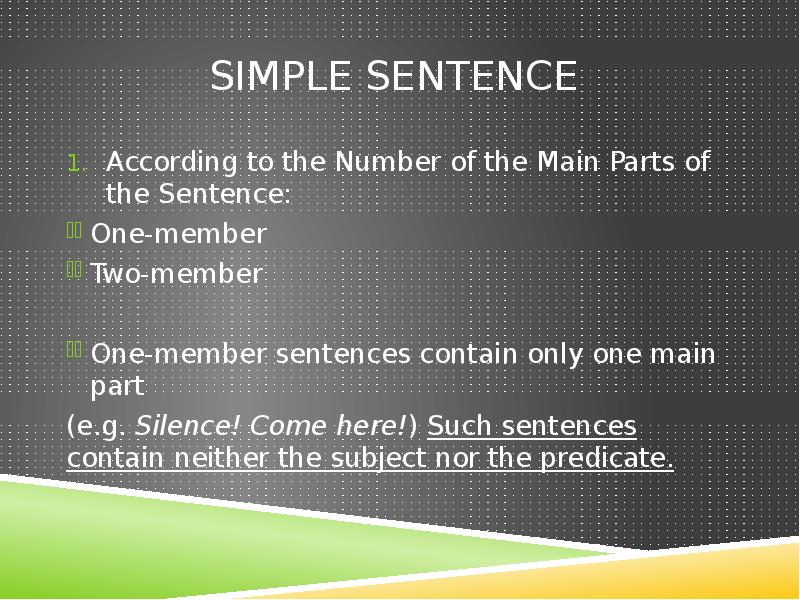 SIMPLE SENTENCE

1. According to the Number of the Main Parts of the Sentence:

One-member

Two-member

One-member sentences contain only one main part

(e.g. Silence! Come here!) Such sentences contain neither the subject nor the predicate.